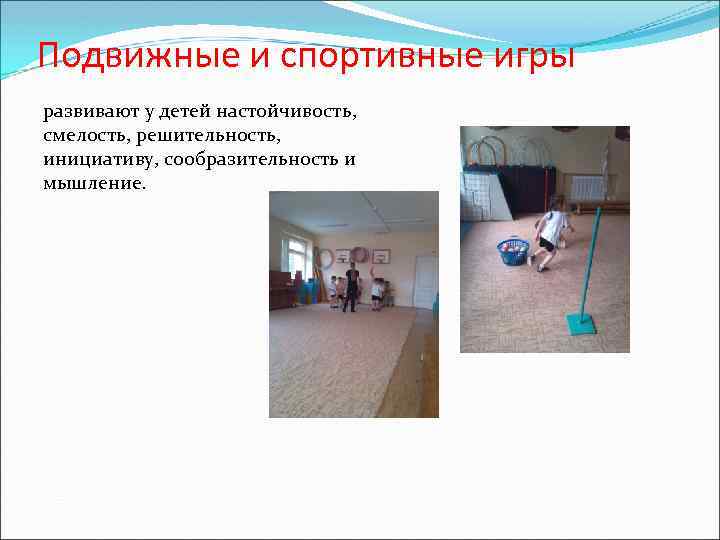 Подвижные и спортивные игры

развивают у детей настойчивость, смелость, решительность, инициативу, сообразительность и мышление.